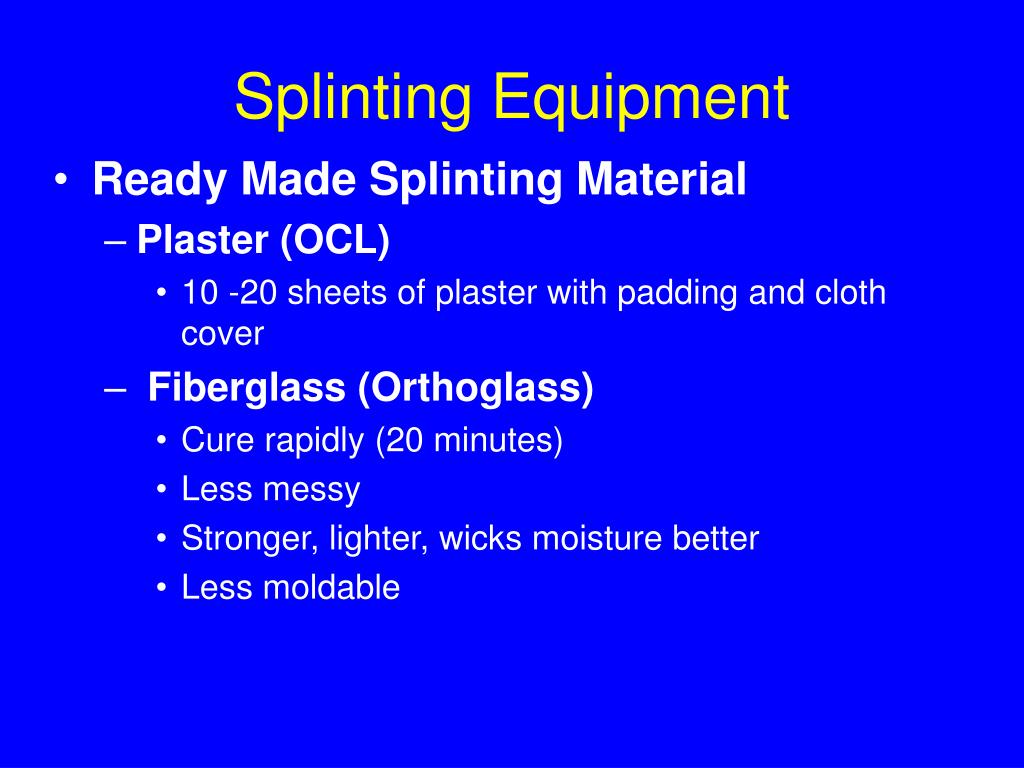 Splinting Equipment

• Ready Made Splinting Material
– Plaster (OCL)
• 10 -20 sheets of plaster with padding and cloth cover
– Fiberglass (Orthoglass)
• Cure rapidly (20 minutes)
• Less messy
• Stronger, lighter, wicks moisture better
• Less moldable